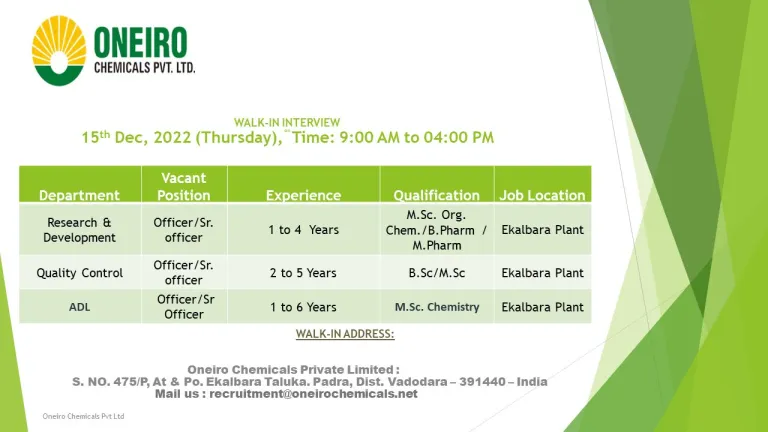 ONEIRO
CHEMICALS PVT. LTD.

WALK-IN INTERVIEW
15th Dec, 2022 (Thursday), Time: 9:00 AM to 04:00 PM

| Department | Vacant Position | Experience | Qualification | Job Location |
|---|---|---|---|---|
| Research & Development | Officer/Sr. officer | 1 to 4 Years | M.Sc. Org. Chem./B.Pharm / M.Pharm | Ekalbara Plant |
| Quality Control | Officer/Sr. officer | 2 to 5 Years | B.Sc/M.Sc | Ekalbara Plant |
| ADL | Officer/Sr Officer | 1 to 6 Years | M.Sc. Chemistry | Ekalbara Plant |

WALK-IN ADDRESS:

Oneiro Chemicals Private Limited :
S. NO. 475/P, At & Po. Ekalbara Taluka. Padra, Dist. Vadodara – 391440 – India
Mail us : recruitment@oneirochemicals.net

Oneiro Chemicals Pvt Ltd